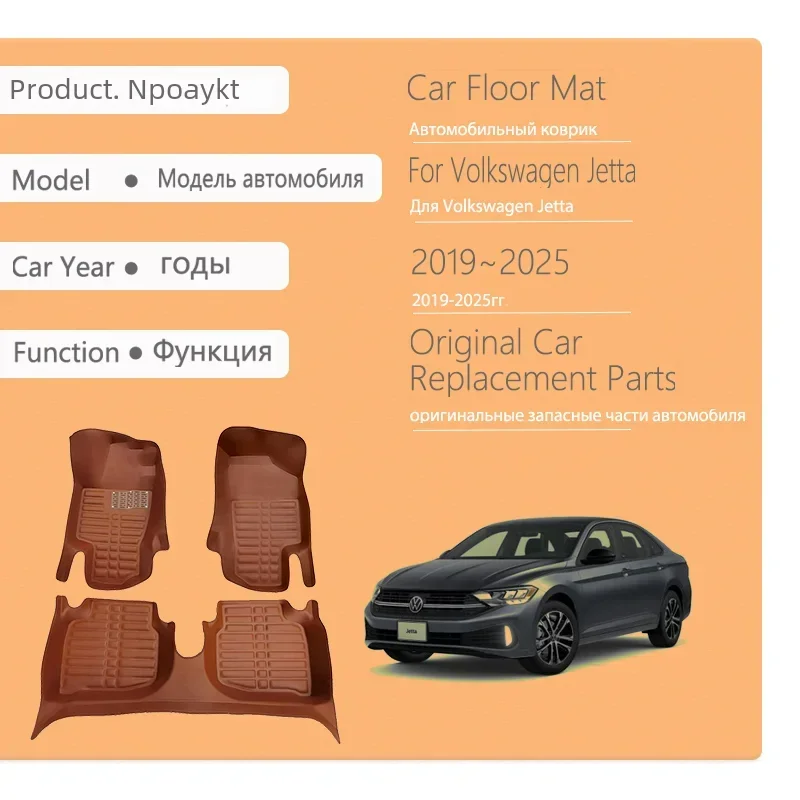 Product. Npoaykt

Car Floor Mat

Автомобильный коврик

Model ● Модель автомобиля

For Volkswagen Jetta

Для Volkswagen Jetta

Car Year ● годы

2019~2025

2019-2025гг.

Function ● Функция

Original Car Replacement Parts

оригинальные запасные части автомобиля

Jetta